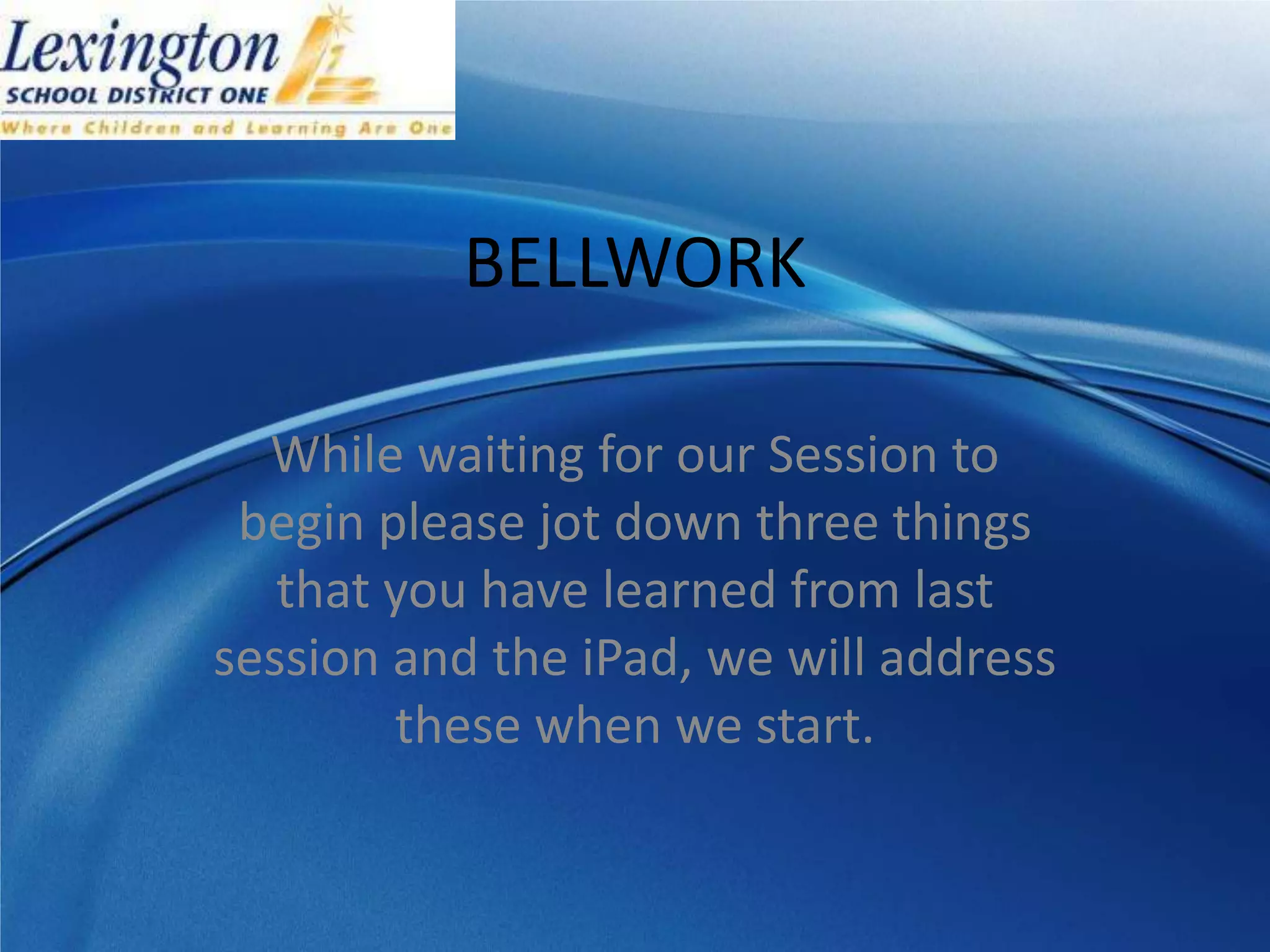 Lexington
SCHOOL DISTRICT ONE
Where Children and Learning Are One

BELLWORK

While waiting for our Session to begin please jot down three things that you have learned from last session and the iPad, we will address these when we start.